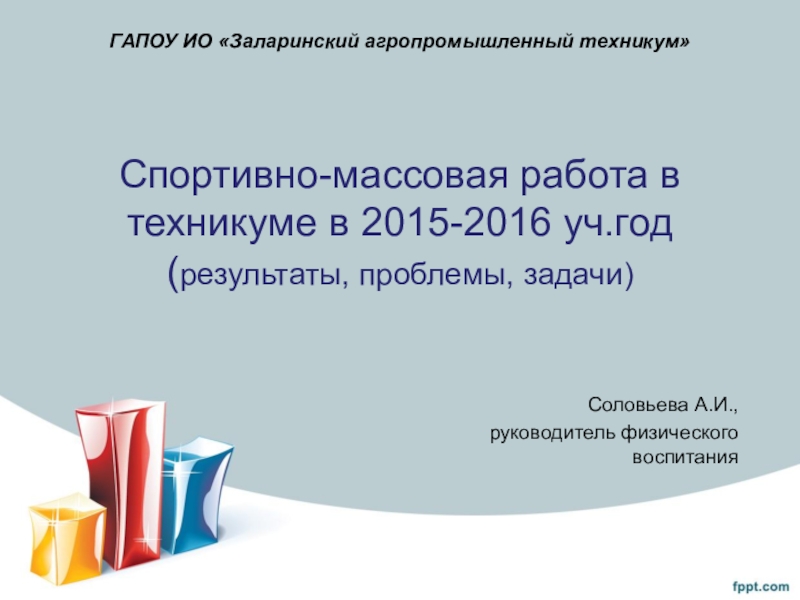 ГАПОУ ИО «Заларинский агропромышленный техникум»

Спортивно-массовая работа в техникуме в 2015-2016 уч.год (результаты, проблемы, задачи)

Соловьева А.И., руководитель физического воспитания

fppt.com